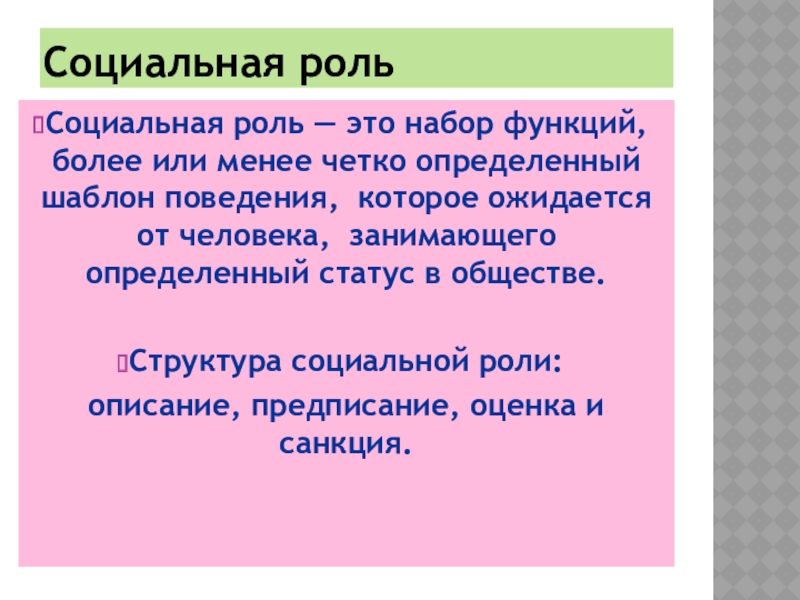 Социальная роль

Социальная роль — это набор функций, более или менее четко определенный шаблон поведения, которое ожидается от человека, занимающего определенный статус в обществе.

Структура социальной роли:
описание, предписание, оценка и санкция.